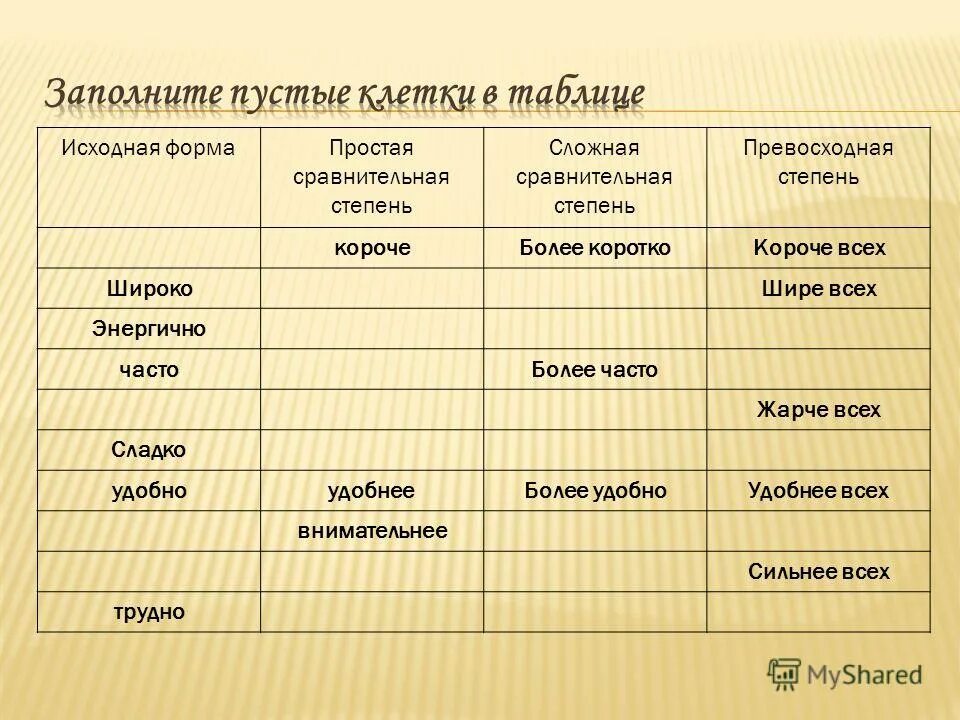 Заполните пустые клетки в таблице

| Исходная форма | Простая сравнительная степень | Сложная сравнительная степень | Превосходная степень |
|---|---|---|---|
| | короче | Более коротко | Короче всех |
| Широко | | | Шире всех |
| Энергично | | | |
| часто | | Более часто | |
| | | | Жарче всех |
| Сладко | | | |
| удобно | удобнее | Более удобно | Удобнее всех |
| | внимательнее | | |
| | | | Сильнее всех |
| трудно | | | |

MyShared